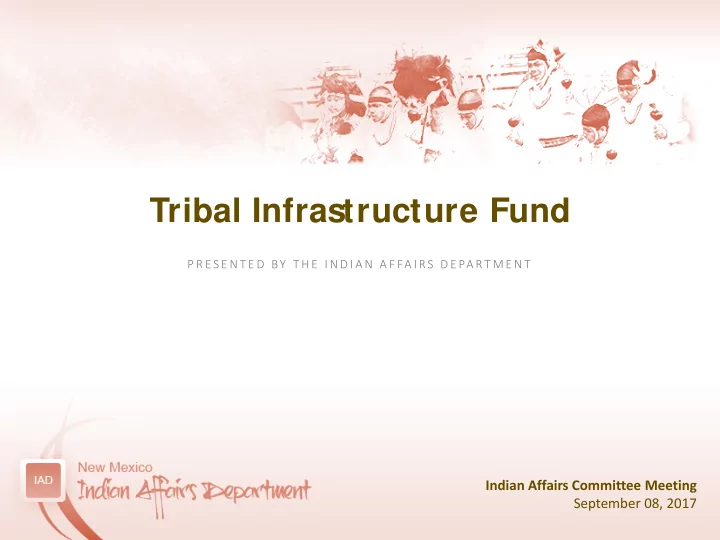 Tribal Infrastructure Fund

PRESENTED BY THE INDIAN AFFAIRS DEPARTMENT

IAD

New Mexico
Indian Affairs Department

Indian Affairs Committee Meeting
September 08, 2017